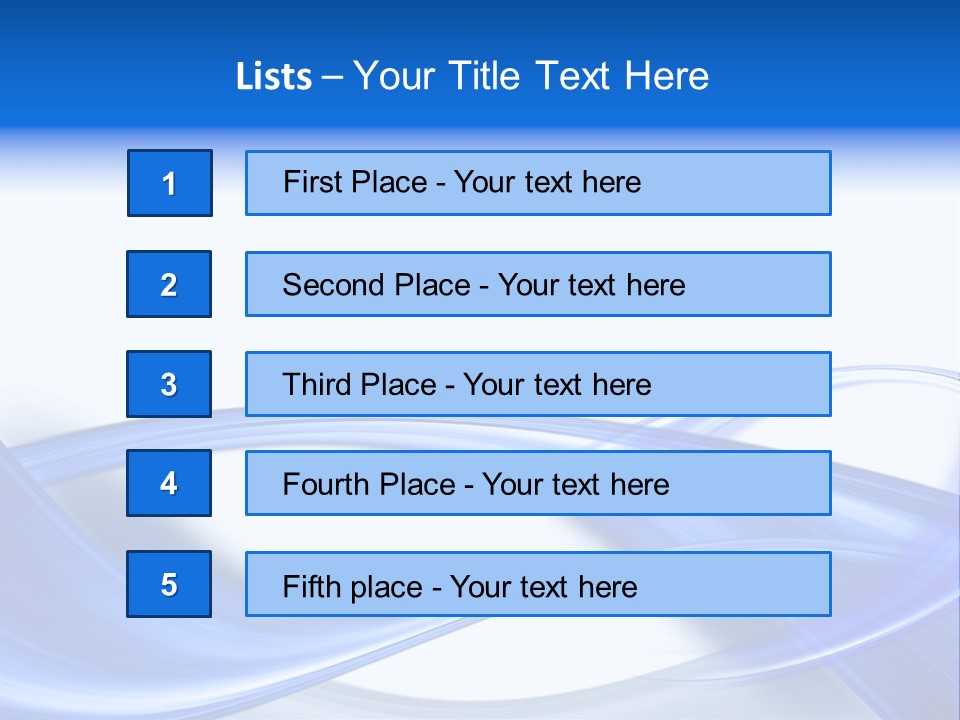 Lists – Your Title Text Here

1

First Place - Your text here

2

Second Place - Your text here

3

Third Place - Your text here

4

Fourth Place - Your text here

5

Fifth place - Your text here